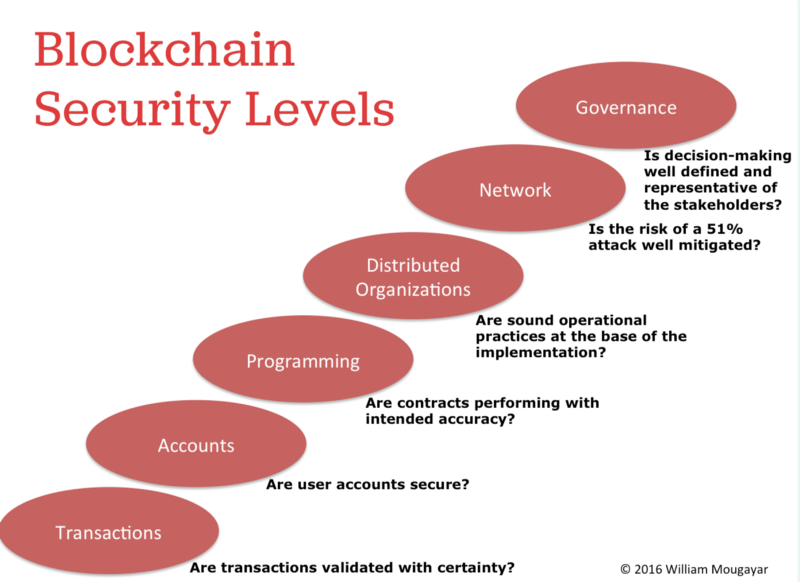 Blockchain Security Levels

Governance

Is decision-making well defined and representative of the stakeholders?

Network

Is the risk of a 51% attack well mitigated?

Distributed Organizations

Are sound operational practices at the base of the implementation?

Programming

Are contracts performing with intended accuracy?

Accounts

Are user accounts secure?

Transactions

Are transactions validated with certainty?

© 2016 William Mougayar